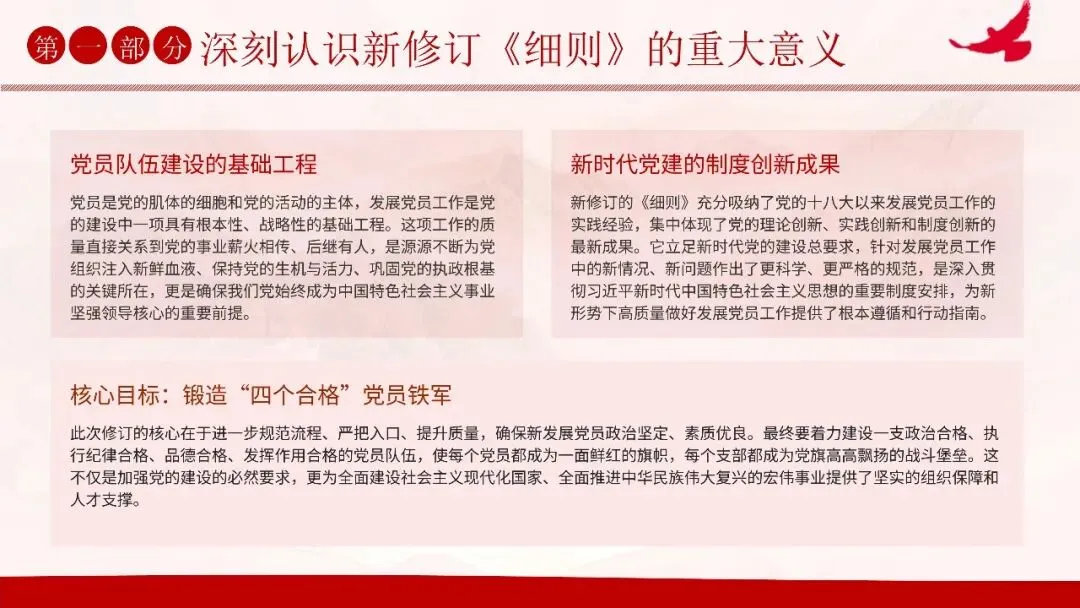 第一部分 深刻认识新修订《细则》的重大意义

党员队伍建设的基础工程

党员是党的肌体的细胞和党的活动的主体，发展党员工作是党的建设中一项具有根本性、战略性的基础工程。这项工作的质量直接关系到党的事业薪火相传、后继有人，是源源不断为党组织注入新鲜血液、保持党的生机与活力、巩固党的执政根基的关键所在，更是确保我们党始终成为中国特色社会主义事业坚强领导核心的重要前提。

新时代党建的制度创新成果

新修订的《细则》充分吸纳了党的十八大以来发展党员工作的实践经验，集中体现了党的理论创新、实践创新和制度创新的最新成果。它立足新时代党的建设总要求，针对发展党员工作中的新情况、新问题作出了更科学、更严格的规范，是深入贯彻习近平新时代中国特色社会主义思想的重要制度安排，为新形势下高质量做好发展党员工作提供了根本遵循和行动指南。

核心目标：锻造“四个合格”党员铁军

此次修订的核心在于进一步规范流程、严把入口、提升质量，确保新发展党员政治坚定、素质优良。最终要着力建设一支政治合格、执行纪律合格、品德合格、发挥作用合格的党员队伍，使每个党员都成为一面鲜红的旗帜，每个支部都成为党旗高高飘扬的战斗堡垒。这不仅是加强党的建设的必然要求，更为全面建设社会主义现代化国家、全面推进中华民族伟大复兴的宏伟事业提供了坚实的组织保障和人才支撑。